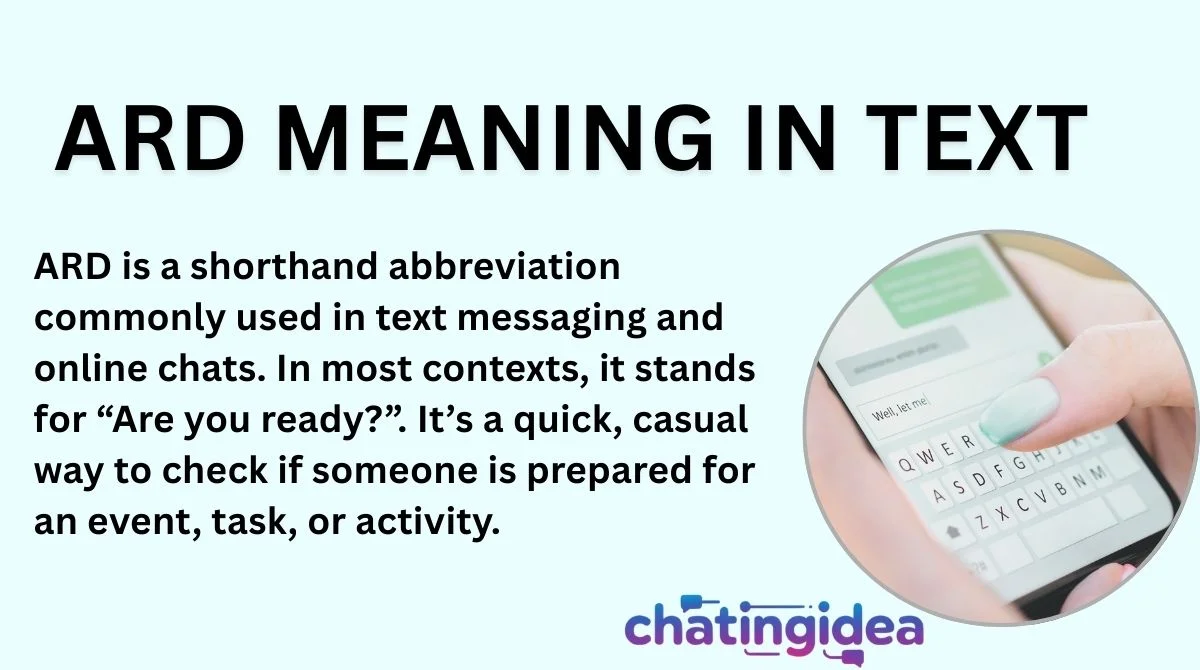 ARD MEANING IN TEXT

ARD is a shorthand abbreviation commonly used in text messaging and online chats. In most contexts, it stands for “Are you ready?”. It’s a quick, casual way to check if someone is prepared for an event, task, or activity.

Well, let me

Q W E R T Y U
A S D F G H J K
Z X C V B N M

chatingidea